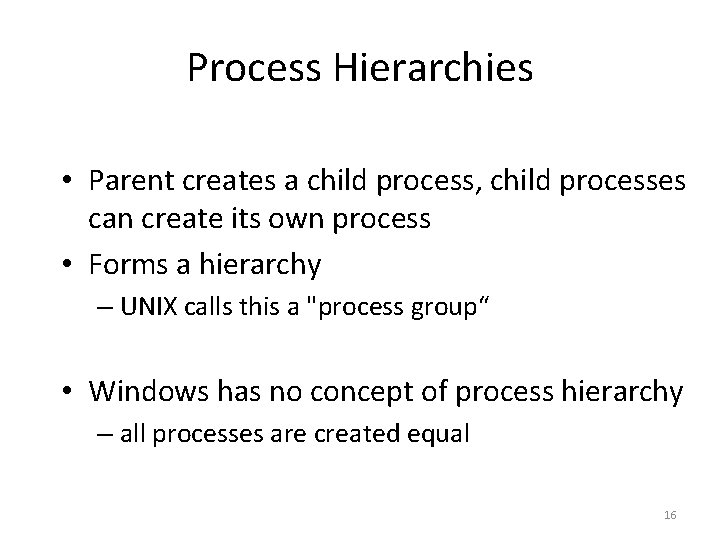 Process Hierarchies

• Parent creates a child process, child processes can create its own process
• Forms a hierarchy
– UNIX calls this a "process group“

• Windows has no concept of process hierarchy
– all processes are created equal

16